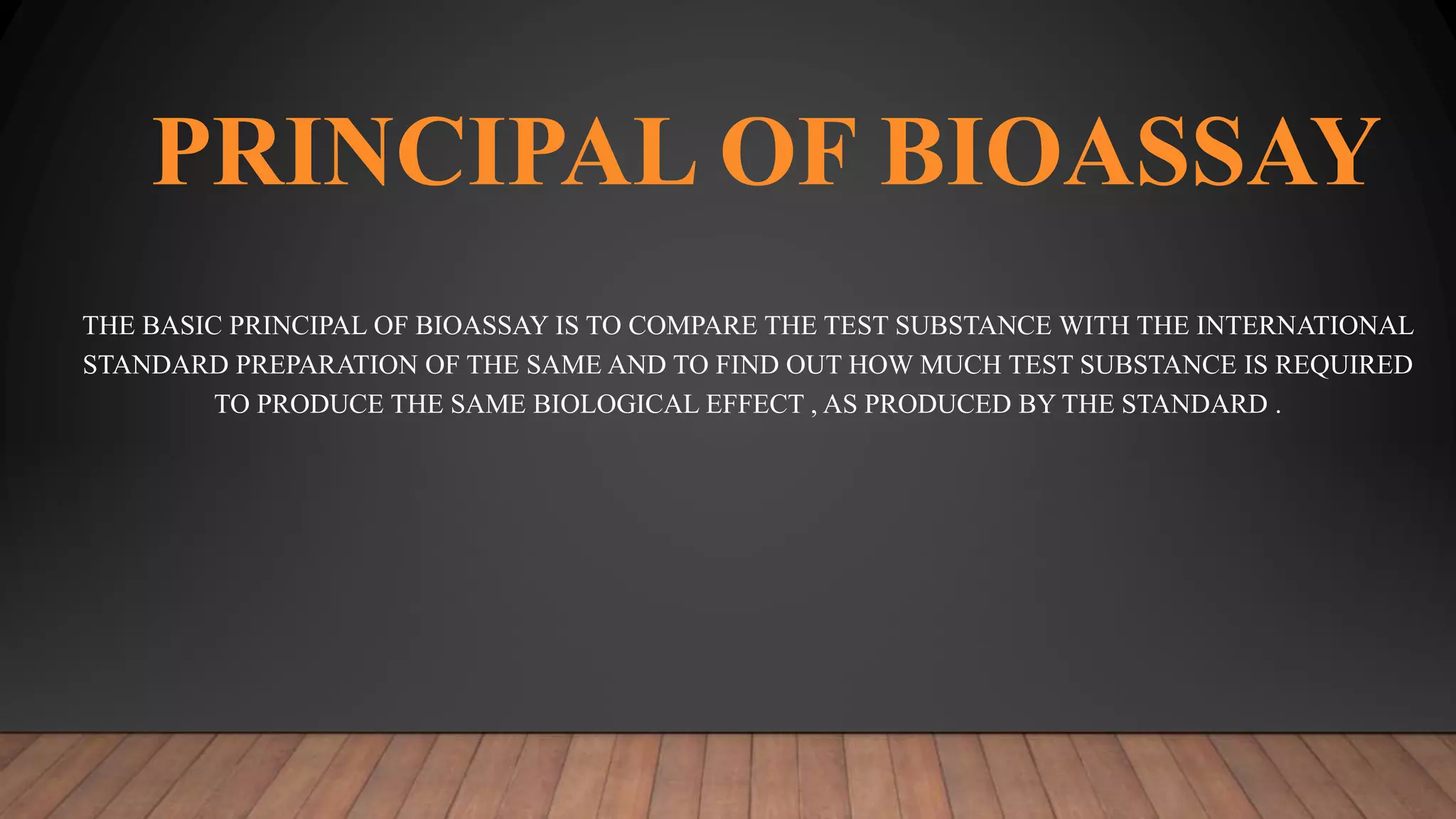 PRINCIPAL OF BIOASSAY

THE BASIC PRINCIPAL OF BIOASSAY IS TO COMPARE THE TEST SUBSTANCE WITH THE INTERNATIONAL STANDARD PREPARATION OF THE SAME AND TO FIND OUT HOW MUCH TEST SUBSTANCE IS REQUIRED TO PRODUCE THE SAME BIOLOGICAL EFFECT , AS PRODUCED BY THE STANDARD .